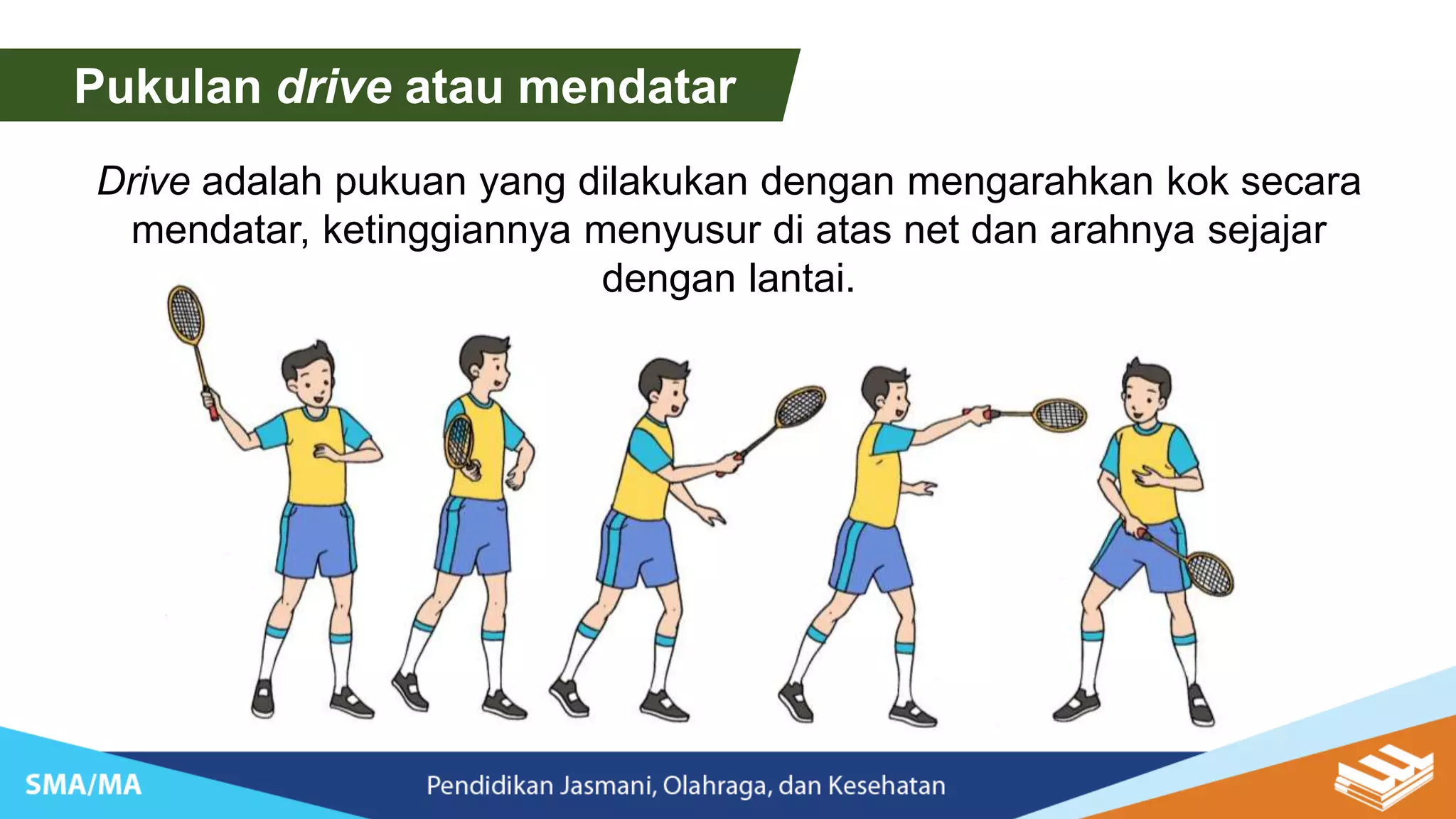 Pukulan drive atau mendatar

Drive adalah pukuan yang dilakukan dengan mengarahkan kok secara mendatar, ketinggiannya menyusur di atas net dan arahnya sejajar dengan lantai.

SMA/MA

Pendidikan Jasmani, Olahraga, dan Kesehatan